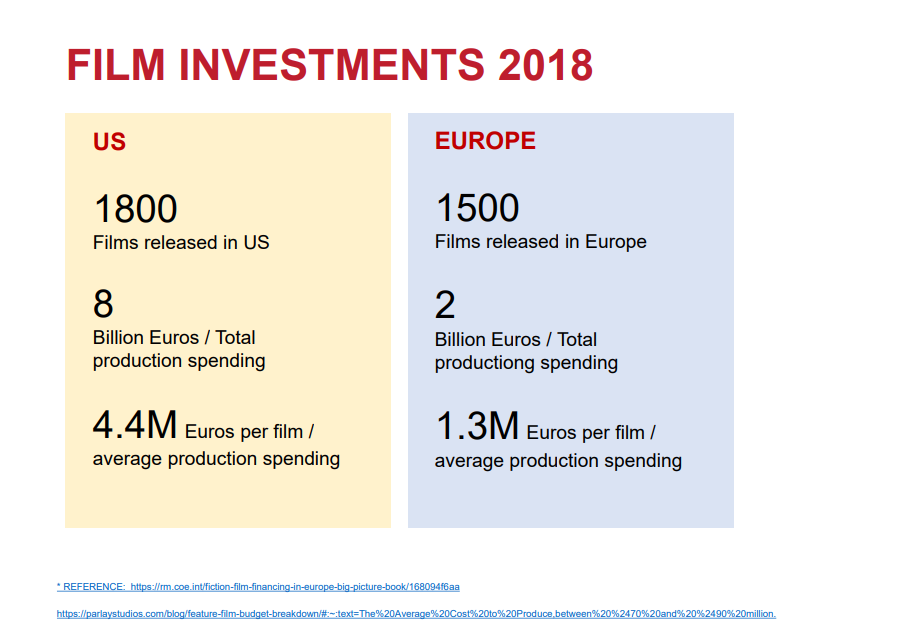 FILM INVESTMENTS 2018

US

1800
Films released in US

8
Billion Euros / Total production spending

4.4M Euros per film / average production spending

EUROPE

1500
Films released in Europe

2
Billion Euros / Total productiong spending

1.3M Euros per film / average production spending

* REFERENCE: https://rm.coe.int/fiction-film-financing-in-europe-big-picture-book/168094f6aa

https://parlaystudios.com/blog/feature-film-budget-breakdown/#:~:text=The%20Average%20Cost%20to%20Produce,between%20%2470%20and%20%2490%20million.